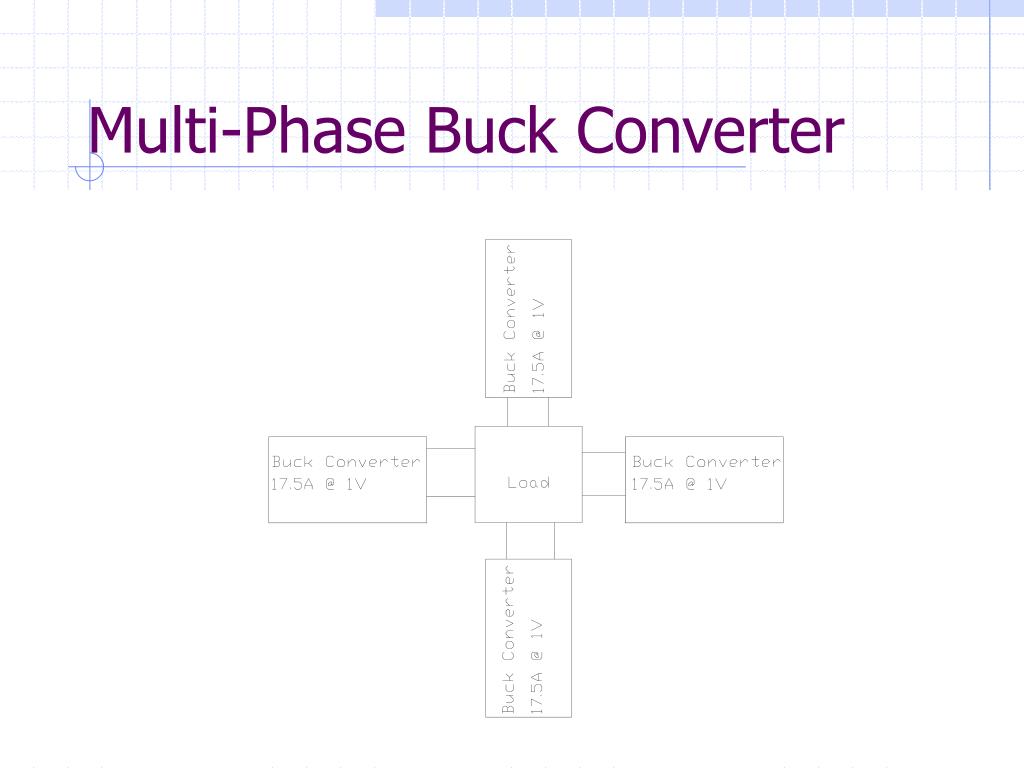 Multi-Phase Buck Converter

Buck Converter
17.5A @ 1V

Buck Converter
17.5A @ 1V

Load

Buck Converter
17.5A @ 1V

Buck Converter
17.5A @ 1V